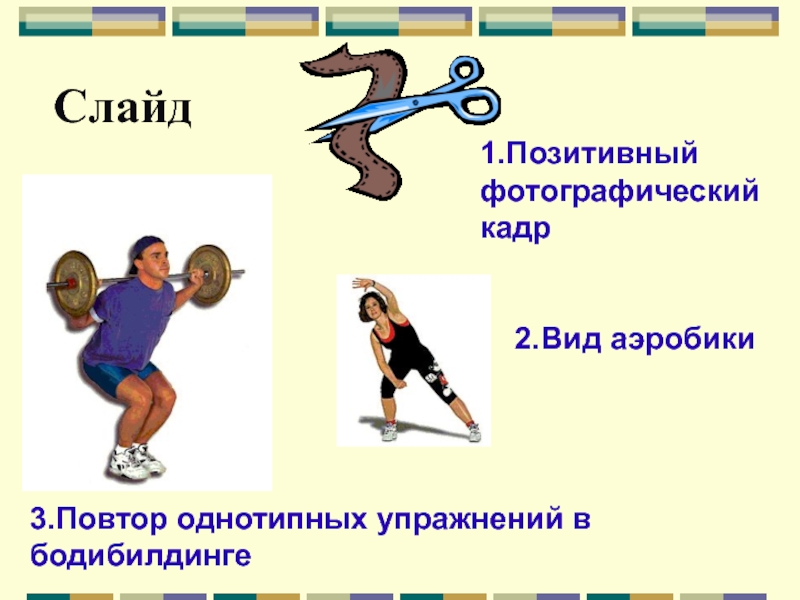 Слайд

1.Позитивный фотографический кадр

2.Вид аэробики

3.Повтор однотипных упражнений в бодибилдинге